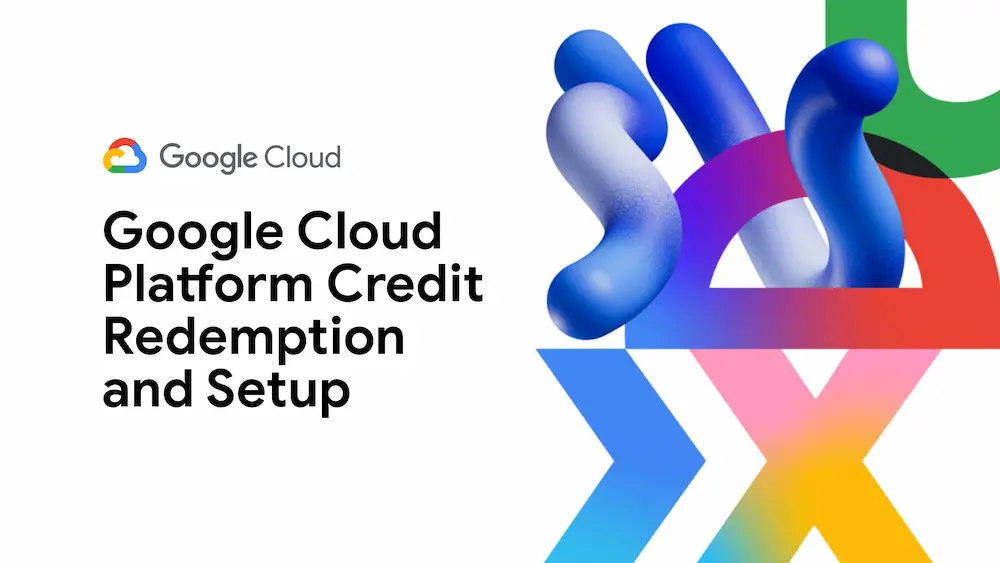 Google Cloud

Google Cloud Platform Credit Redemption and Setup